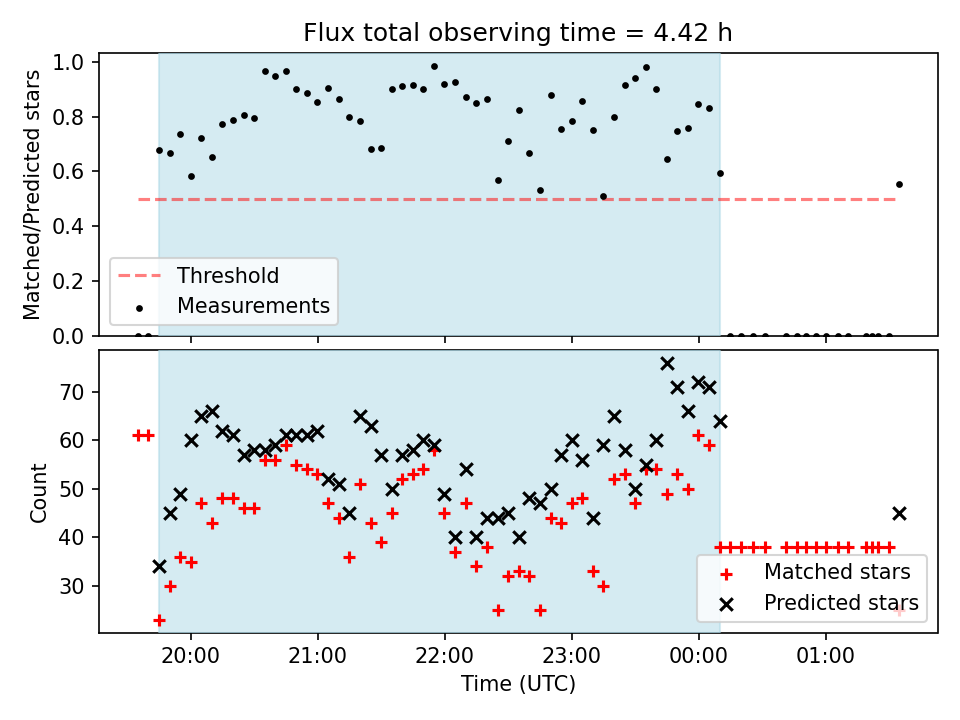 Flux total observing time = 4.42 h

Matched/Predicted stars

1.0
0.8
0.6
0.4
0.2
0.0

Threshold
Measurements

Count

70
60
50
40
30

Matched stars
Predicted stars

20:00
21:00
22:00
23:00
00:00
01:00

Time (UTC)